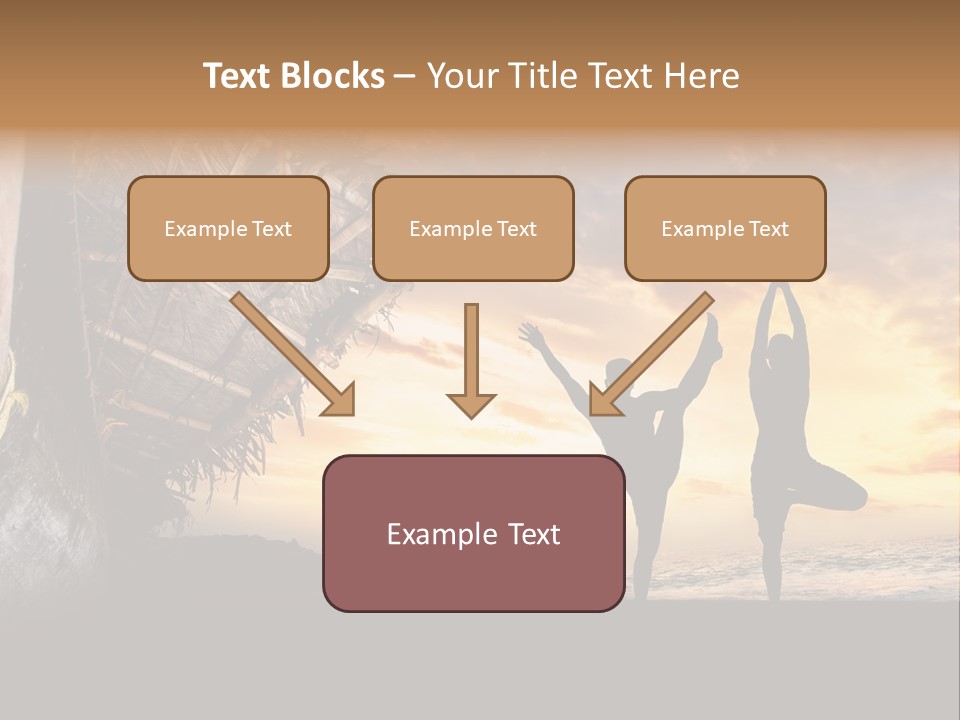 Text Blocks – Your Title Text Here

Example Text

Example Text

Example Text

Example Text